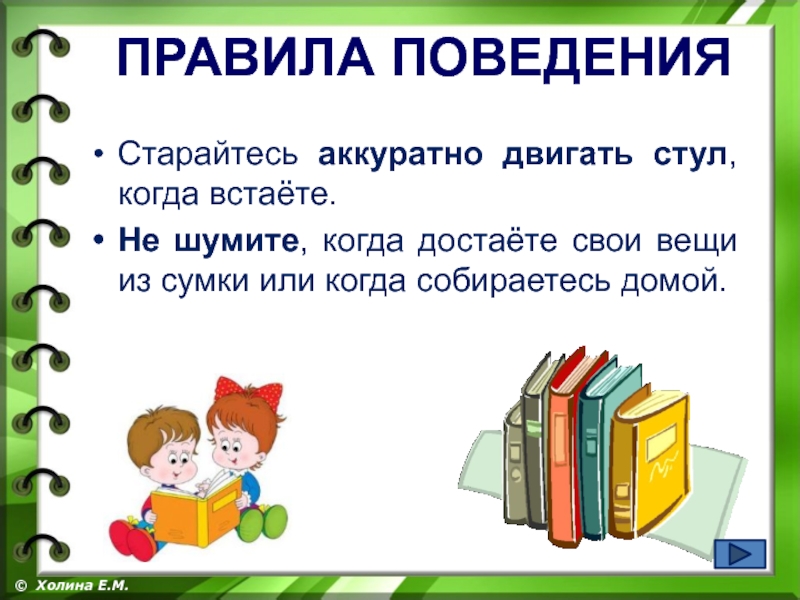 ПРАВИЛА ПОВЕДЕНИЯ

• Старайтесь аккуратно двигать стул, когда встаёте.

• Не шумите, когда достаёте свои вещи из сумки или когда собираетесь домой.

© Холина Е.М.